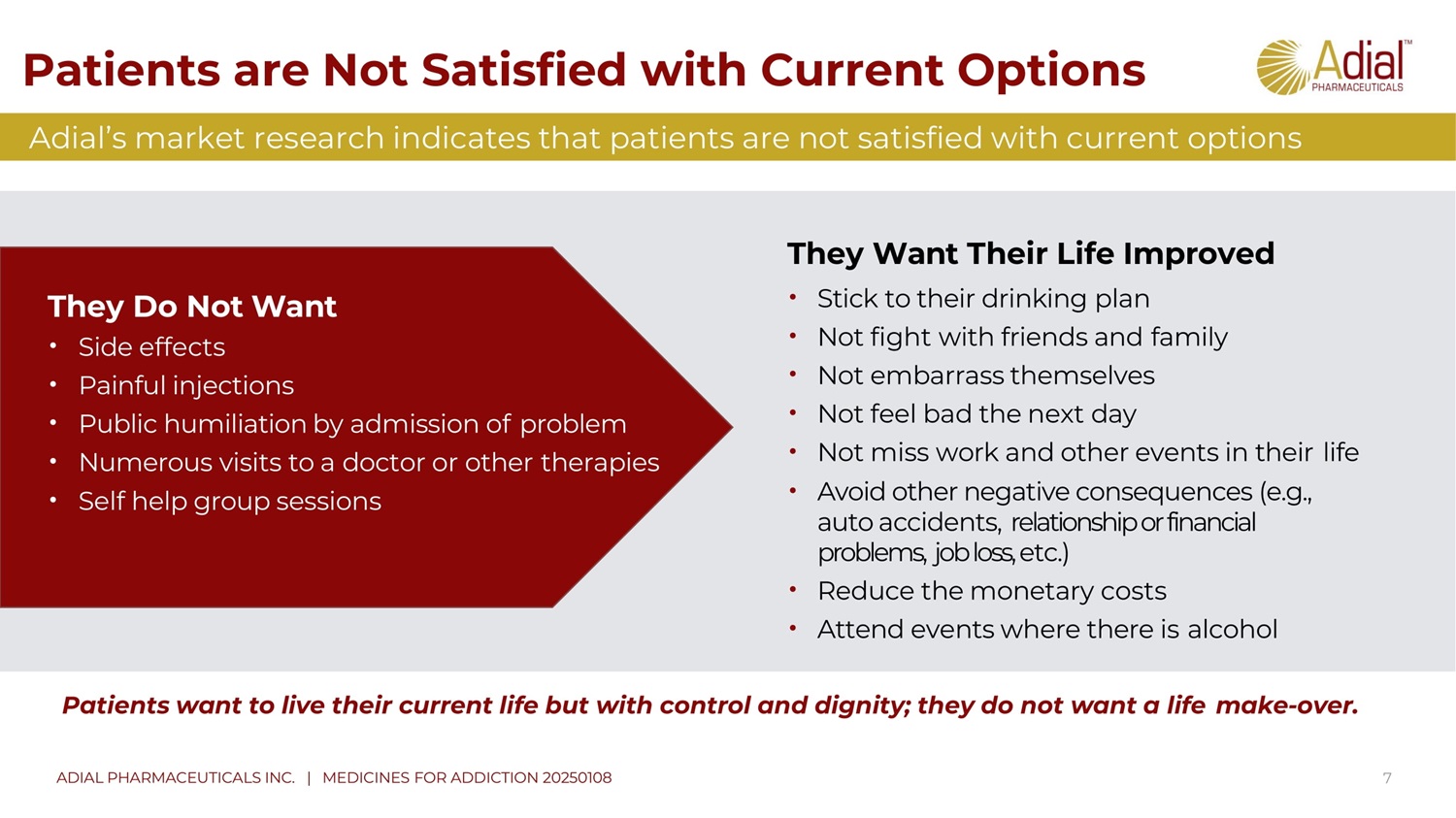 Patients are Not Satisfied with Current Options

Adial™ PHARMACEUTICALS

Adial's market research indicates that patients are not satisfied with current options

They Do Not Want
• Side effects
• Painful injections
• Public humiliation by admission of problem
• Numerous visits to a doctor or other therapies
• Self help group sessions

They Want Their Life Improved
• Stick to their drinking plan
• Not fight with friends and family
• Not embarrass themselves
• Not feel bad the next day
• Not miss work and other events in their life
• Avoid other negative consequences (e.g., auto accidents, relationship or financial problems, job loss, etc.)
• Reduce the monetary costs
• Attend events where there is alcohol

Patients want to live their current life but with control and dignity; they do not want a life make-over.

ADIAL PHARMACEUTICALS INC. | MEDICINES FOR ADDICTION 20250108

7